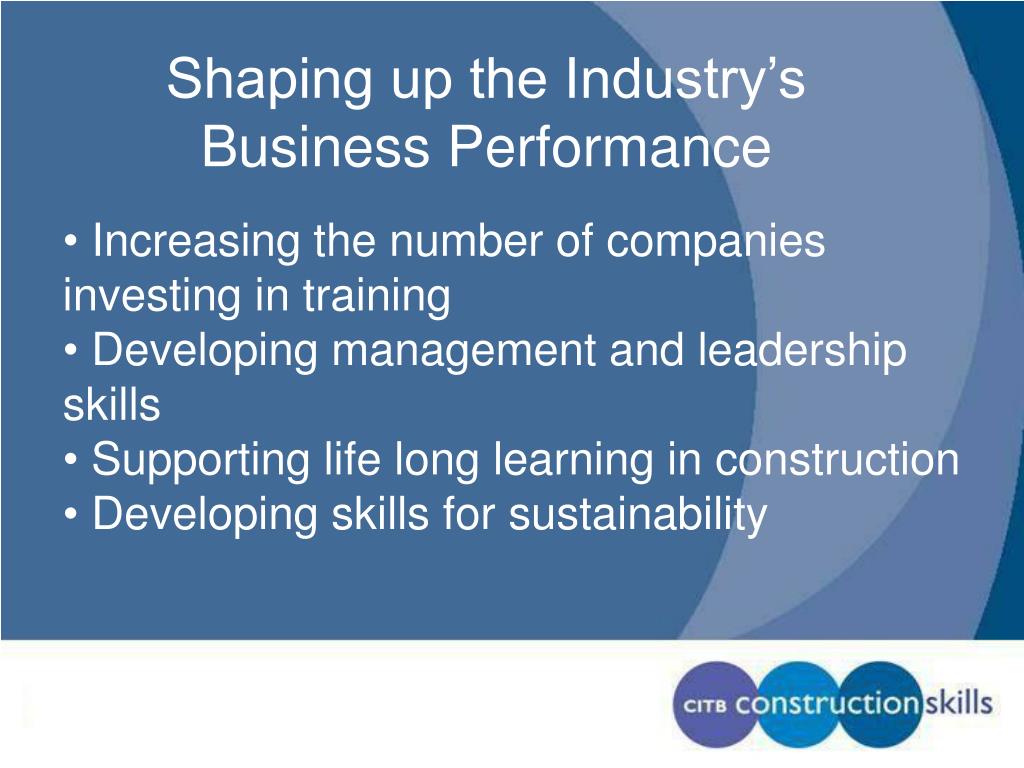 Shaping up the Industry’s Business Performance

• Increasing the number of companies investing in training
• Developing management and leadership skills
• Supporting life long learning in construction
• Developing skills for sustainability

CITB constructionskills